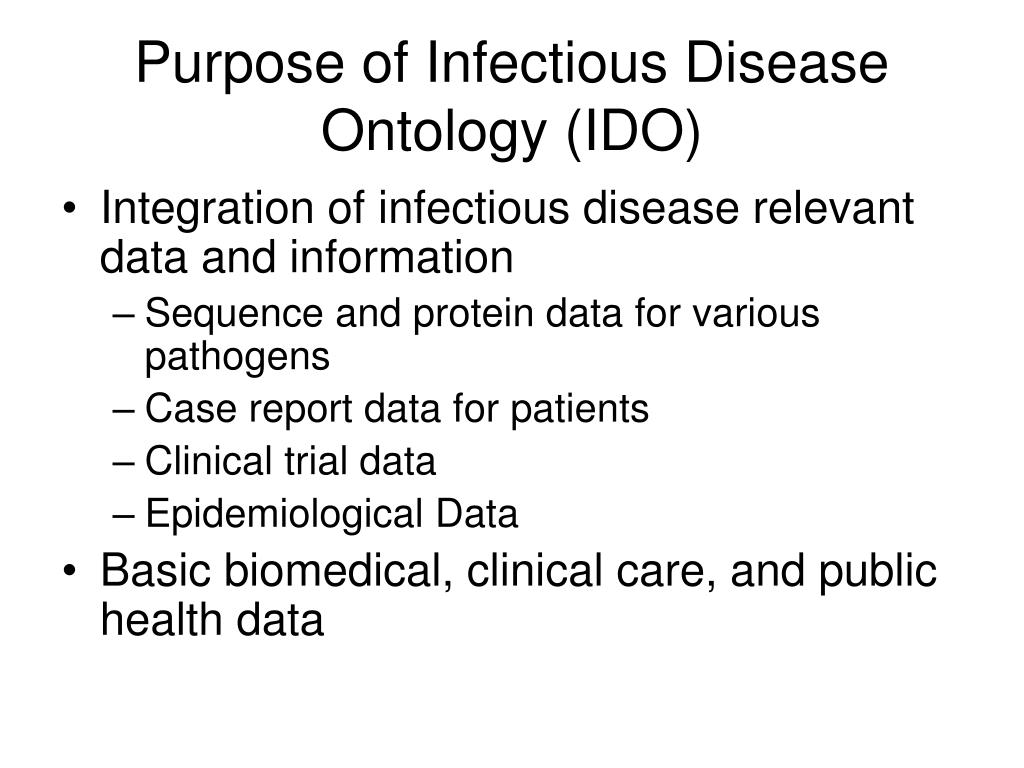 Purpose of Infectious Disease Ontology (IDO)

• Integration of infectious disease relevant data and information
– Sequence and protein data for various pathogens
– Case report data for patients
– Clinical trial data
– Epidemiological Data
• Basic biomedical, clinical care, and public health data